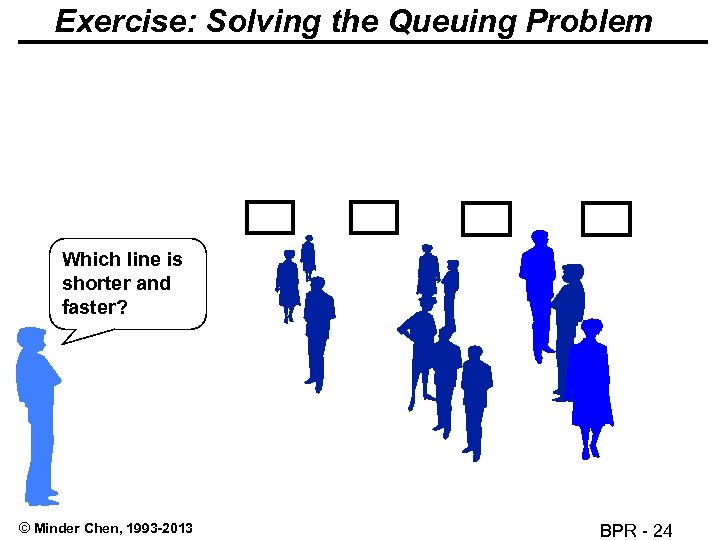 Exercise: Solving the Queuing Problem

Which line is shorter and faster?

© Minder Chen, 1993-2013

BPR - 24